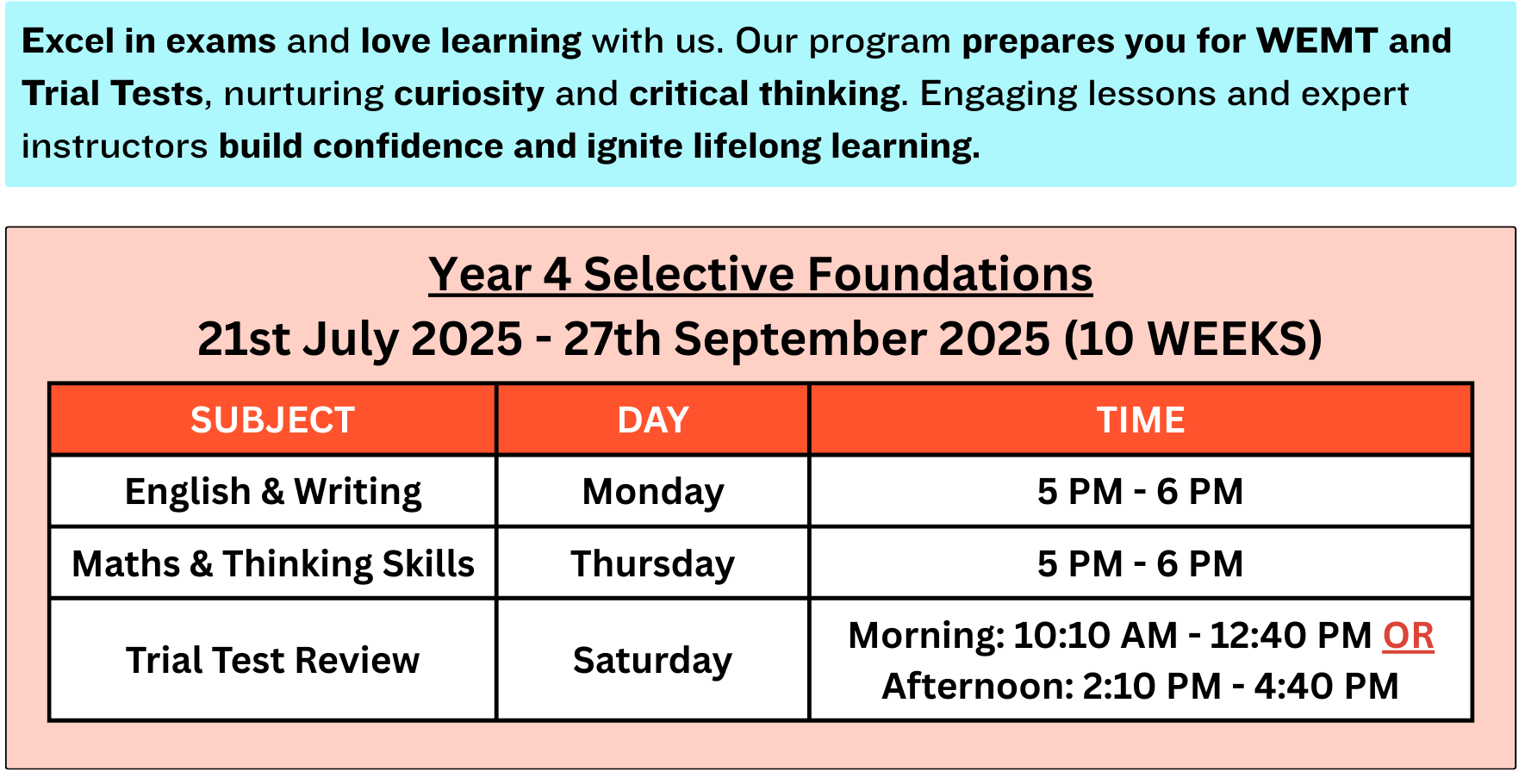 Excel in exams and love learning with us. Our program prepares you for WEMT and Trial Tests, nurturing curiosity and critical thinking. Engaging lessons and expert instructors build confidence and ignite lifelong learning.

Year 4 Selective Foundations
21st July 2025 - 27th September 2025 (10 WEEKS)

| SUBJECT | DAY | TIME |
|---|---|---|
| English & Writing | Monday | 5 PM - 6 PM |
| Maths & Thinking Skills | Thursday | 5 PM - 6 PM |
| Trial Test Review | Saturday | Morning: 10:10 AM - 12:40 PM OR Afternoon: 2:10 PM - 4:40 PM |